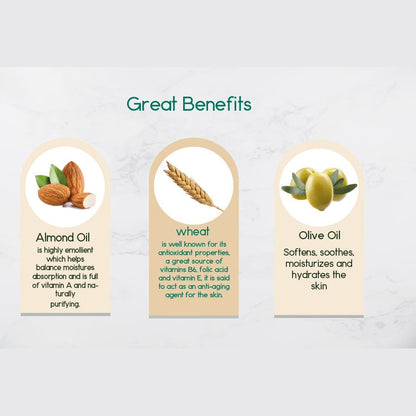 Great Benefits

Almond Oil

is highly emollient which helps balance moistures absorption and is full of vitamin A and naturally purifying.

wheat

is well known for its antioxidant properties, a great source of vitamins B6, folic acid and vitamin E, it is said to act as an anti-aging agent for the skin.

Olive Oil

Softens, soothes, moisturizes and hydrates the skin